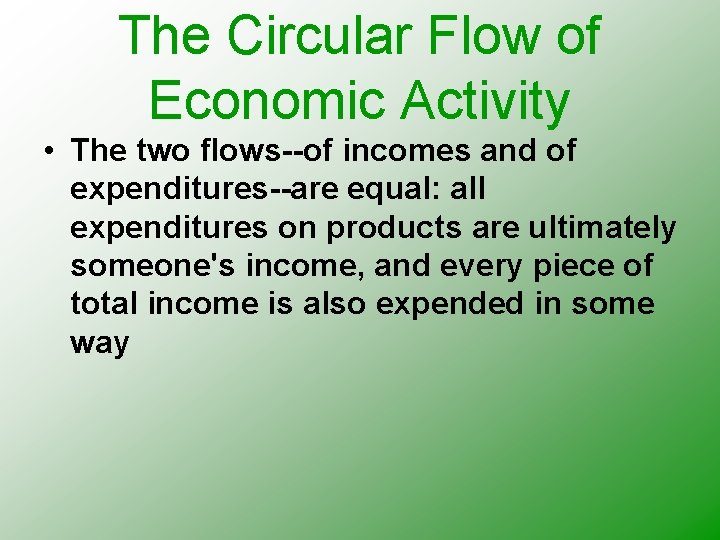 The Circular Flow of Economic Activity

• The two flows--of incomes and of expenditures--are equal: all expenditures on products are ultimately someone's income, and every piece of total income is also expended in some way